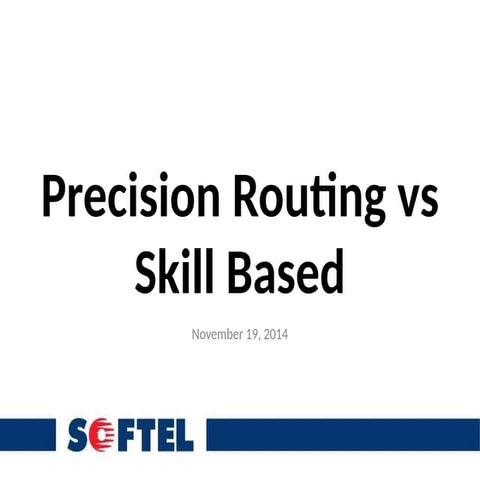 Precision Routing vs Skill Based

November 19, 2014

SOFTEL